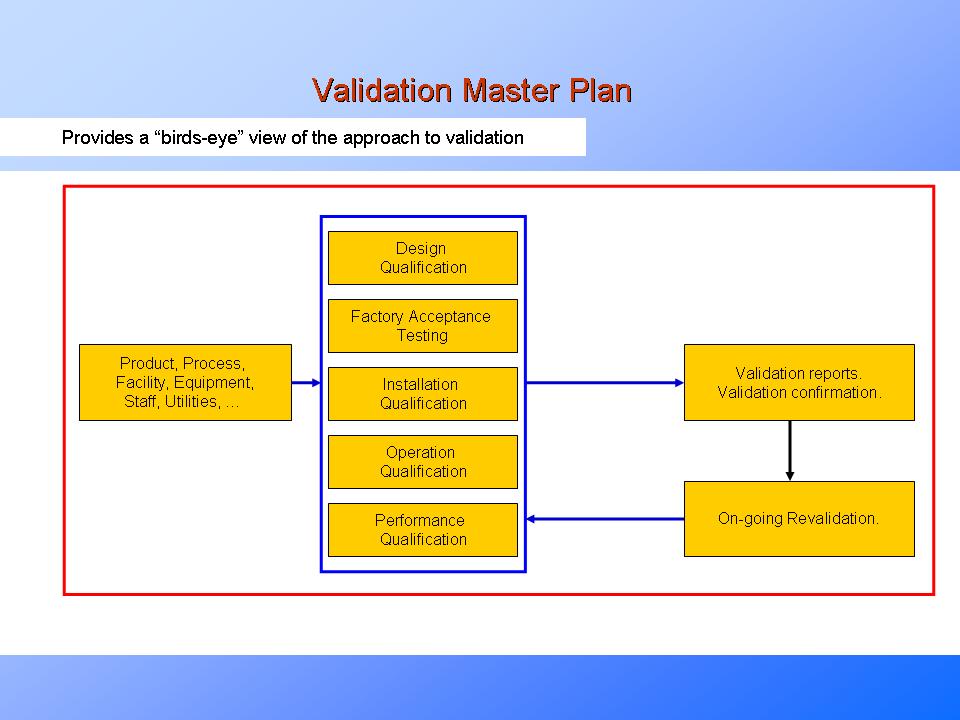 Validation Master Plan

Provides a “birds-eye” view of the approach to validation

Product, Process, Facility, Equipment, Staff, Utilities, …

Design Qualification

Factory Acceptance Testing

Installation Qualification

Operation Qualification

Performance Qualification

Validation reports. Validation confirmation.

On-going Revalidation.